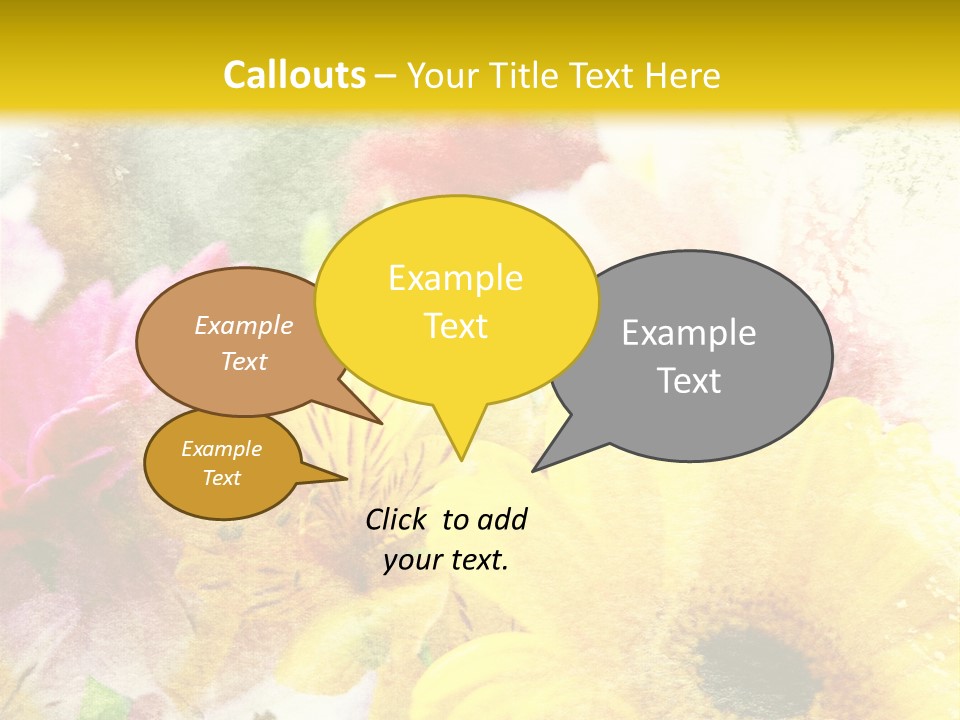 Callouts – Your Title Text Here

Example Text

Example Text

Example Text

Example Text

Click to add your text.